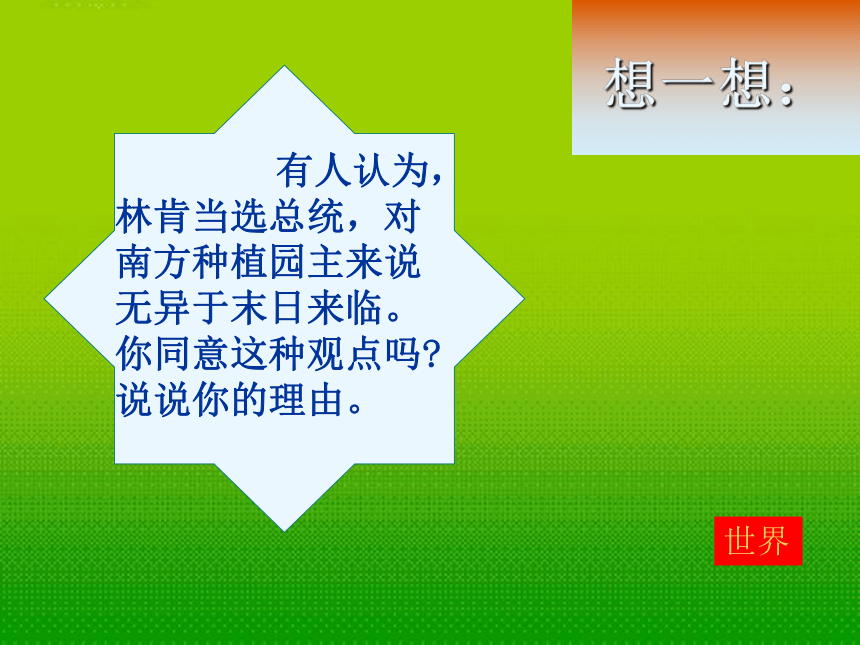 想一想：

有人认为，林肯当选总统，对南方种植园主来说无异于末日来临。你同意这种观点吗?说说你的理由。

世界